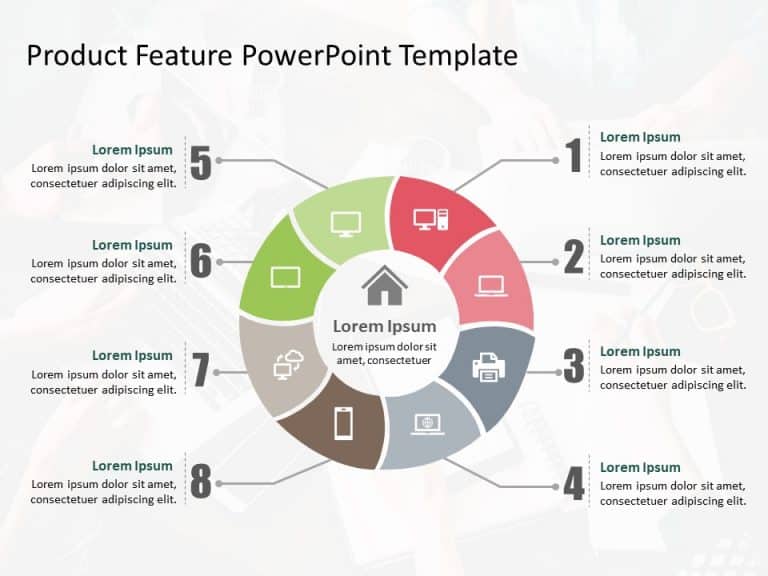 Product Feature PowerPoint Template

Lorem Ipsum
Lorem ipsum dolor sit amet, consectetuer adipiscing elit.
5

Lorem Ipsum
Lorem ipsum dolor sit amet, consectetuer adipiscing elit.
6

Lorem Ipsum
Lorem ipsum dolor sit amet, consectetuer adipiscing elit.
7

Lorem Ipsum
Lorem ipsum dolor sit amet, consectetuer adipiscing elit.
8

Lorem Ipsum
Lorem ipsum dolor sit amet, consectetuer

1
Lorem Ipsum
Lorem ipsum dolor sit amet, consectetuer adipiscing elit.

2
Lorem Ipsum
Lorem ipsum dolor sit amet, consectetuer adipiscing elit.

3
Lorem Ipsum
Lorem ipsum dolor sit amet, consectetuer adipiscing elit.

4
Lorem Ipsum
Lorem ipsum dolor sit amet, consectetuer adipiscing elit.